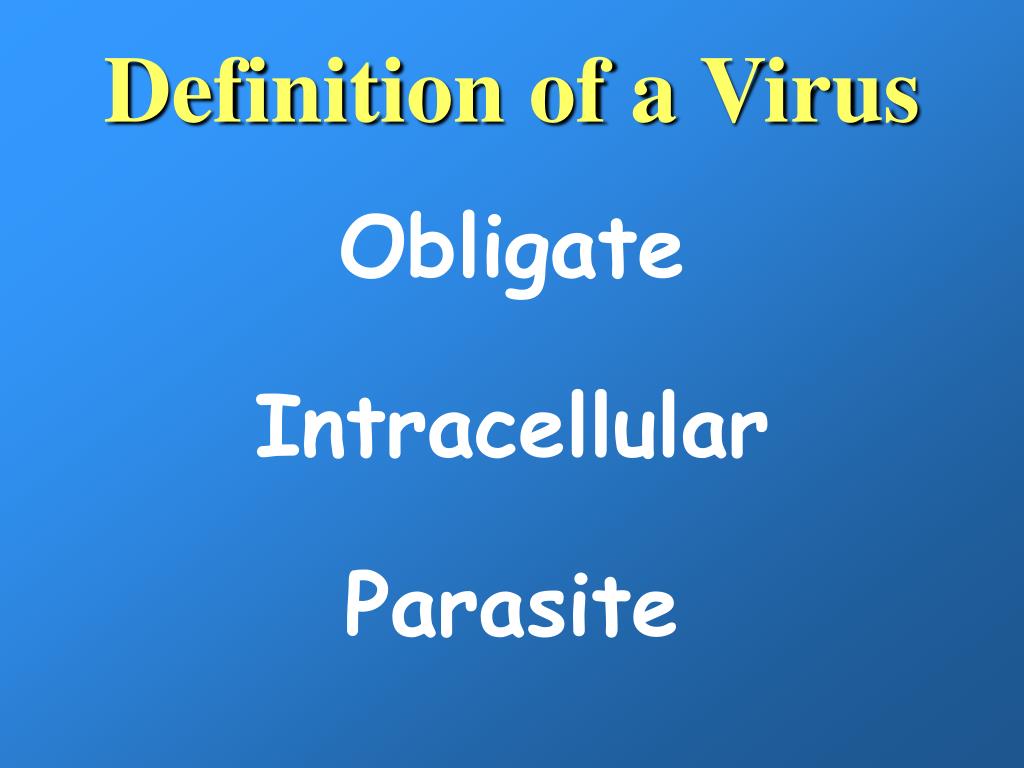 Definition of a Virus

Obligate

Intracellular

Parasite